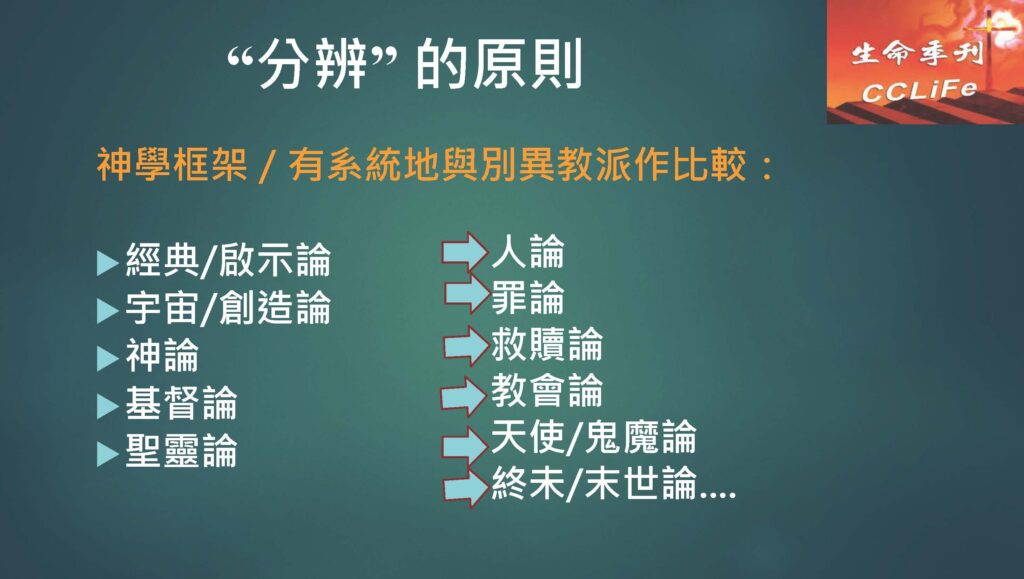 “分辨” 的原則

生命季刊
CCLiFe

神學框架 / 有系統地與別異教派作比較：

經典/啟示論
宇宙/創造論
神論
基督論
聖靈論

人論
罪論
救贖論
教會論
天使/鬼魔論
終末/末世論....